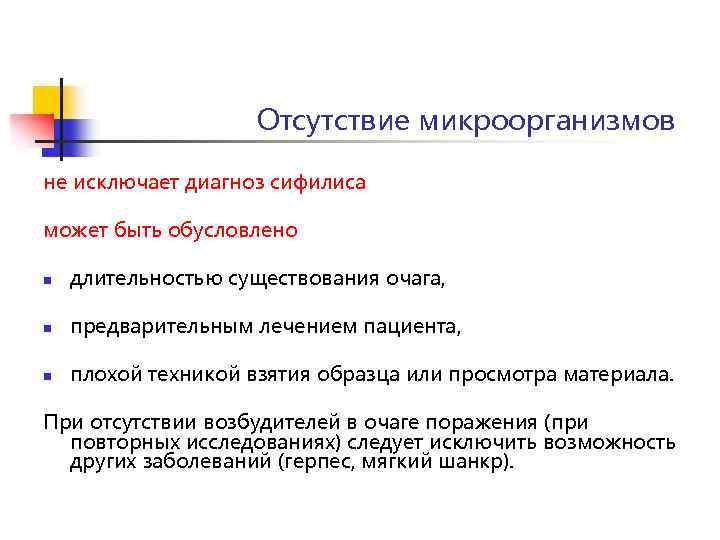 Отсутствие микроорганизмов

не исключает диагноз сифилиса

может быть обусловлено

- длительностью существования очага,
- предварительным лечением пациента,
- плохой техникой взятия образца или просмотра материала.

При отсутствии возбудителей в очаге поражения (при повторных исследованиях) следует исключить возможность других заболеваний (герпес, мягкий шанкр).